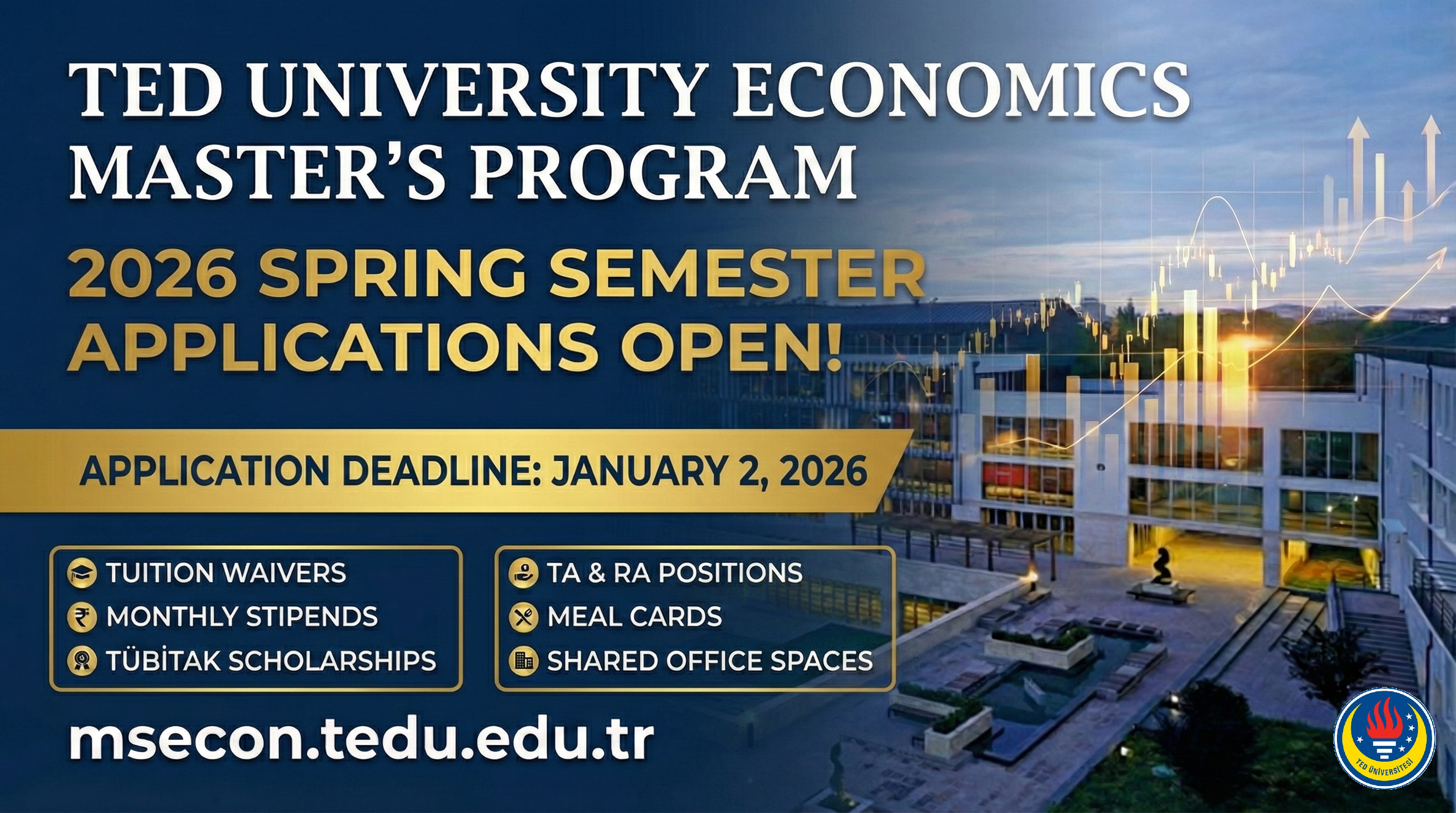 TED UNIVERSITY ECONOMICS MASTER'S PROGRAM

2026 SPRING SEMESTER APPLICATIONS OPEN!

APPLICATION DEADLINE: JANUARY 2, 2026

TUITION WAIVERS
MONTHLY STIPENDS
TÜBİTAK SCHOLARSHIPS

TA & RA POSITIONS
MEAL CARDS
SHARED OFFICE SPACES

msecon.tedu.edu.tr

TED ÜNİVERSİTESİ